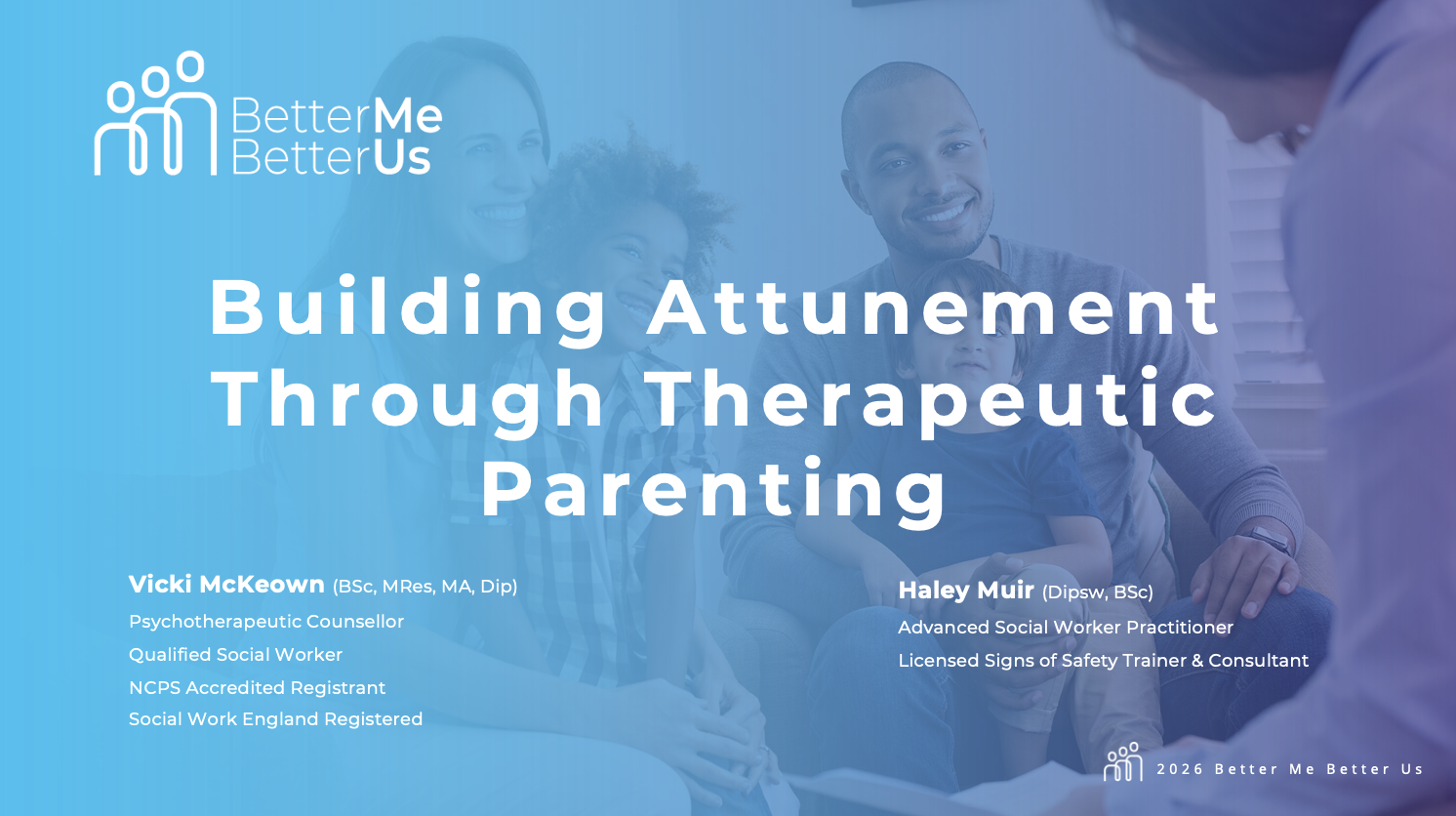 BetterMe
BetterUs

Building Attunement Through Therapeutic Parenting

Vicki McKeown (BSc, MRes, MA, Dip)
Psychotherapeutic Counsellor
Qualified Social Worker
NCPS Accredited Registrant
Social Work England Registered

Haley Muir (Dipsw, BSc)
Advanced Social Worker Practitioner
Licensed Signs of Safety Trainer & Consultant

2026 Better Me Better Us